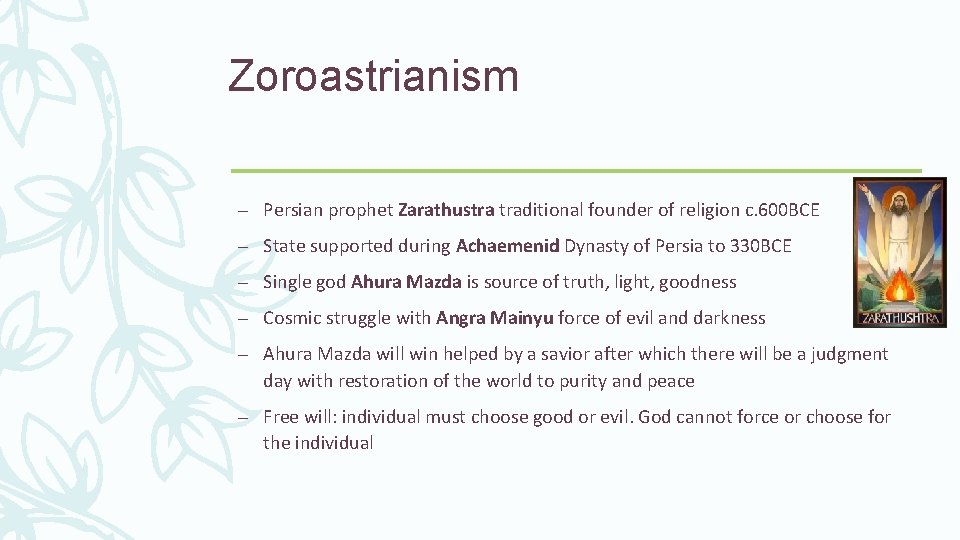 Zoroastrianism

– Persian prophet Zarathustra traditional founder of religion c.600BCE

– State supported during Achaemenid Dynasty of Persia to 330BCE

– Single god Ahura Mazda is source of truth, light, goodness

– Cosmic struggle with Angra Mainyu force of evil and darkness

– Ahura Mazda will win helped by a savior after which there will be a judgment day with restoration of the world to purity and peace

– Free will: individual must choose good or evil. God cannot force or choose for the individual

ZARATHUSHTRA